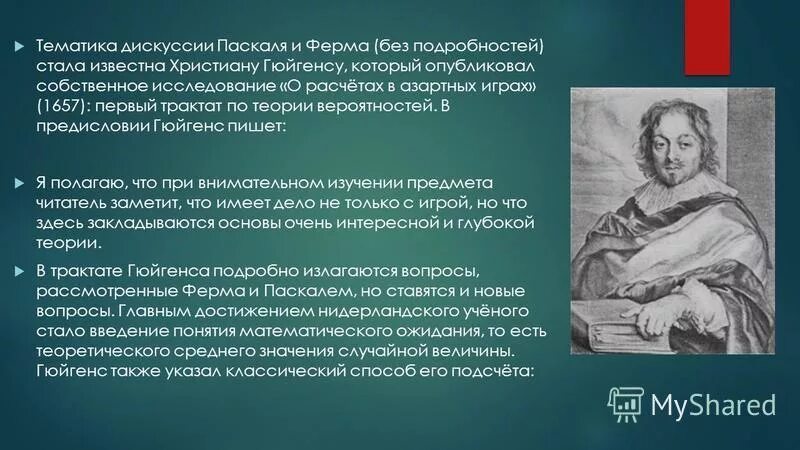 Тематика дискуссии Паскаля и Ферма (без подробностей) стала известна Христиану Гюйгенсу, который опубликовал собственное исследование «О расчётах в азартных играх» (1657): первый трактат по теории вероятностей. В предисловии Гюйгенс пишет:

Я полагаю, что при внимательном изучении предмета читатель заметит, что имеет дело не только с игрой, но что здесь закладываются основы очень интересной и глубокой теории.

В трактате Гюйгенса подробно излагаются вопросы, рассмотренные Ферма и Паскалем, но ставятся и новые вопросы. Главным достижением нидерландского учёного стало введение понятия математического ожидания, то есть теоретического среднего значения случайной величины. Гюйгенс также указал классический способ его подсчёта:

MyShared